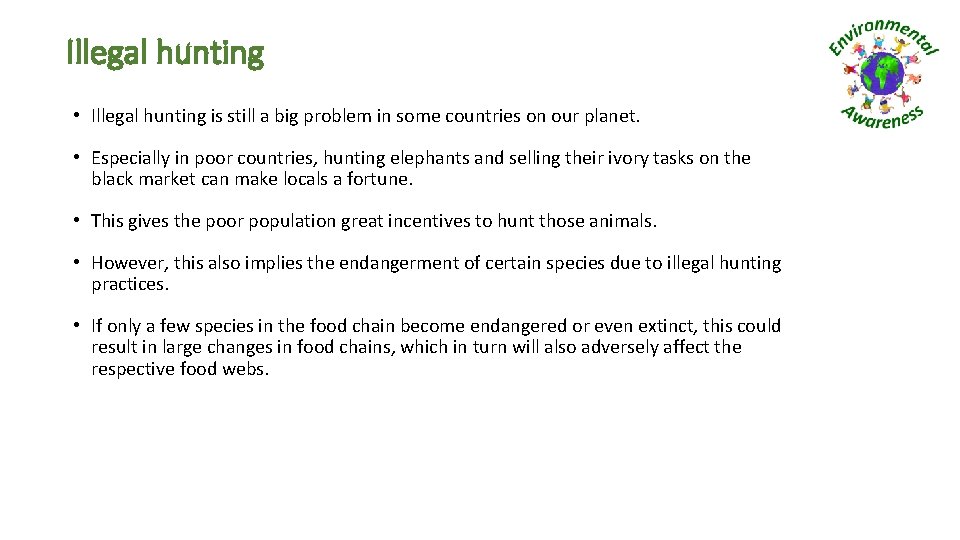 Illegal hunting

Environmental Awareness

• Illegal hunting is still a big problem in some countries on our planet.

• Especially in poor countries, hunting elephants and selling their ivory tasks on the black market can make locals a fortune.

• This gives the poor population great incentives to hunt those animals.

• However, this also implies the endangerment of certain species due to illegal hunting practices.

• If only a few species in the food chain become endangered or even extinct, this could result in large changes in food chains, which in turn will also adversely affect the respective food webs.